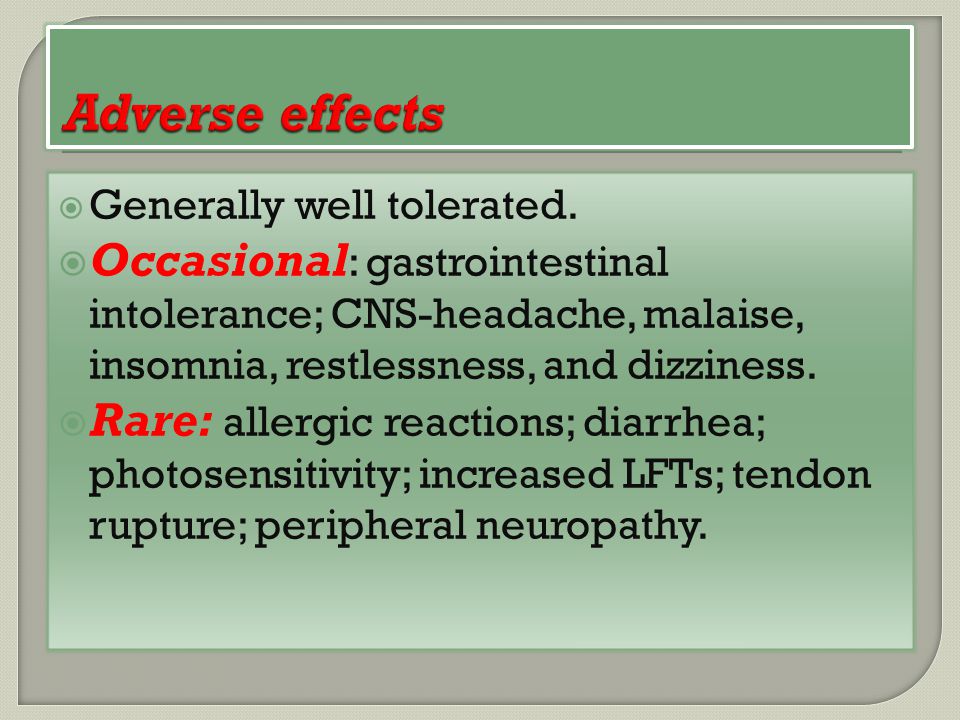 Adverse effects

Generally well tolerated.

Occasional: gastrointestinal intolerance; CNS-headache, malaise, insomnia, restlessness, and dizziness.

Rare: allergic reactions; diarrhea; photosensitivity; increased LFTs; tendon rupture; peripheral neuropathy.